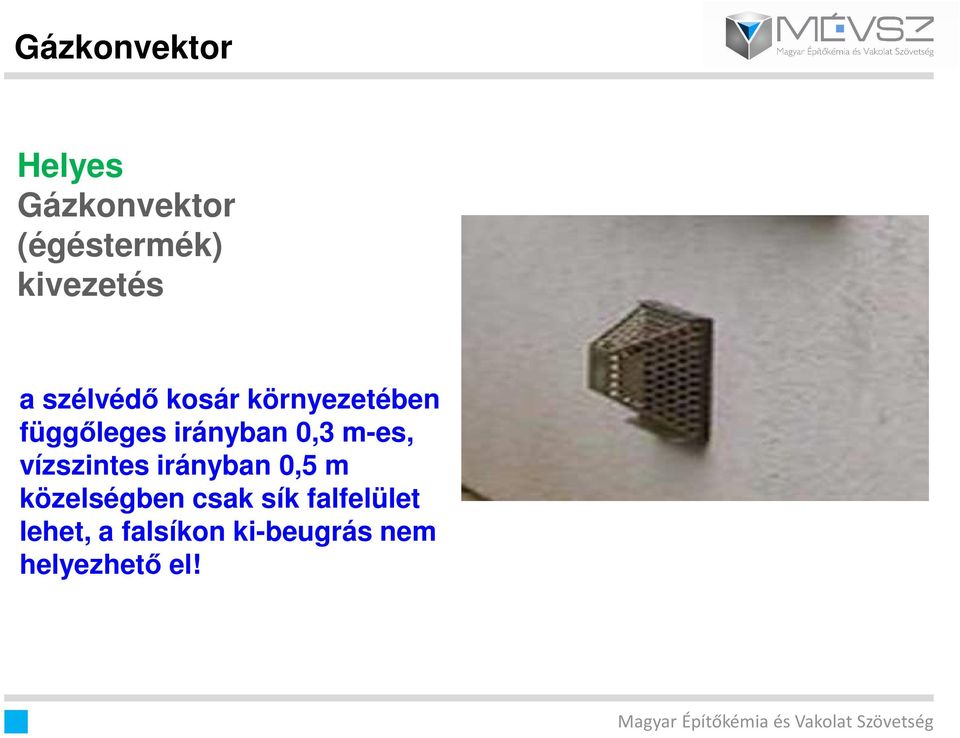 Gázkonvektor

MÉVSZ
Magyar Építőkémia és Vakolat Szövetség

Helyes
Gázkonvektor (égéstermék) kivezetés

a szélvédő kosár környezetében függőleges irányban 0,3 m-es, vízszintes irányban 0,5 m közelségben csak sík falfelület lehet, a falsíkon ki-beugrás nem helyezhető el!

Magyar Építőkémia és Vakolat Szövetség